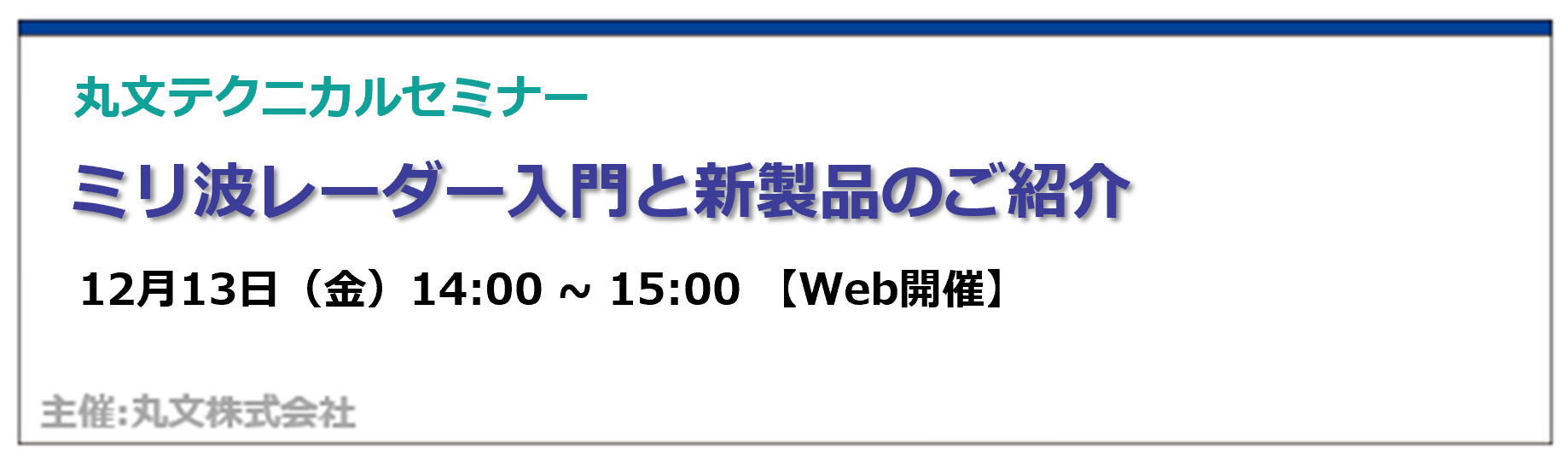 丸文テクニカルセミナー

ミリ波レーダー入門と新製品のご紹介

12月13日（金）14:00 ~ 15:00 【Web開催】

主催:丸文株式会社